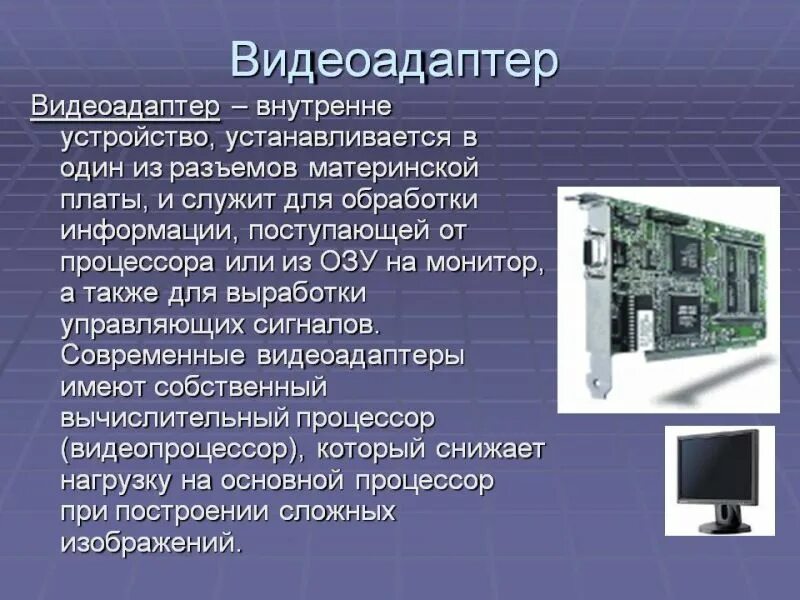 Видеоадаптер

Видеоадаптер – внутренне устройство, устанавливается в один из разъемов материнской платы, и служит для обработки информации, поступающей от процессора или из ОЗУ на монитор, а также для выработки управляющих сигналов. Современные видеоадаптеры имеют собственный вычислительный процессор (видеопроцессор), который снижает нагрузку на основной процессор при построении сложных изображений.